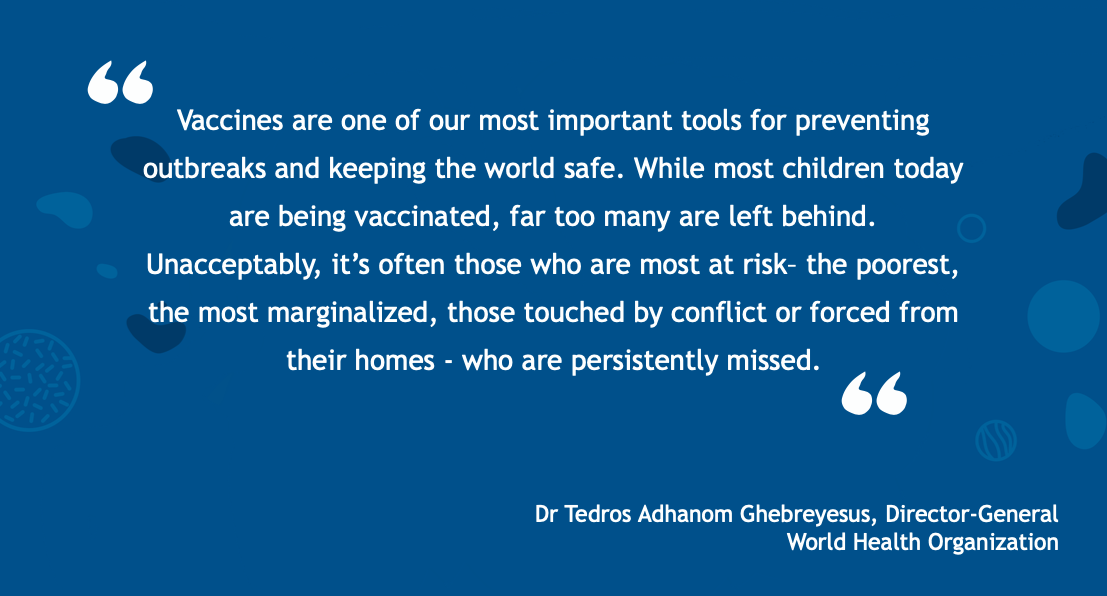 “ Vaccines are one of our most important tools for preventing outbreaks and keeping the world safe. While most children today are being vaccinated, far too many are left behind. Unacceptably, it’s often those who are most at risk– the poorest, the most marginalized, those touched by conflict or forced from their homes - who are persistently missed. “

Dr Tedros Adhanom Ghebreyesus, Director-General
World Health Organization